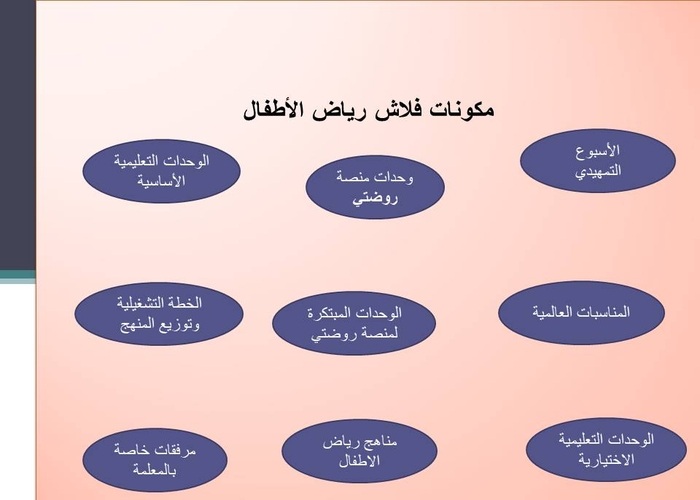 مكونات فلاش رياض الأطفال

الأسبوع التمهيدي

وحدات منصة روضتي

الوحدات التعليمية الأساسية

المناسبات العالمية

الوحدات المبتكرة لمنصة روضتي

الخطة التشغيلية وتوزيع المنهج

الوحدات التعليمية الاختيارية

مناهج رياض الاطفال

مرفقات خاصة بالمعلمة